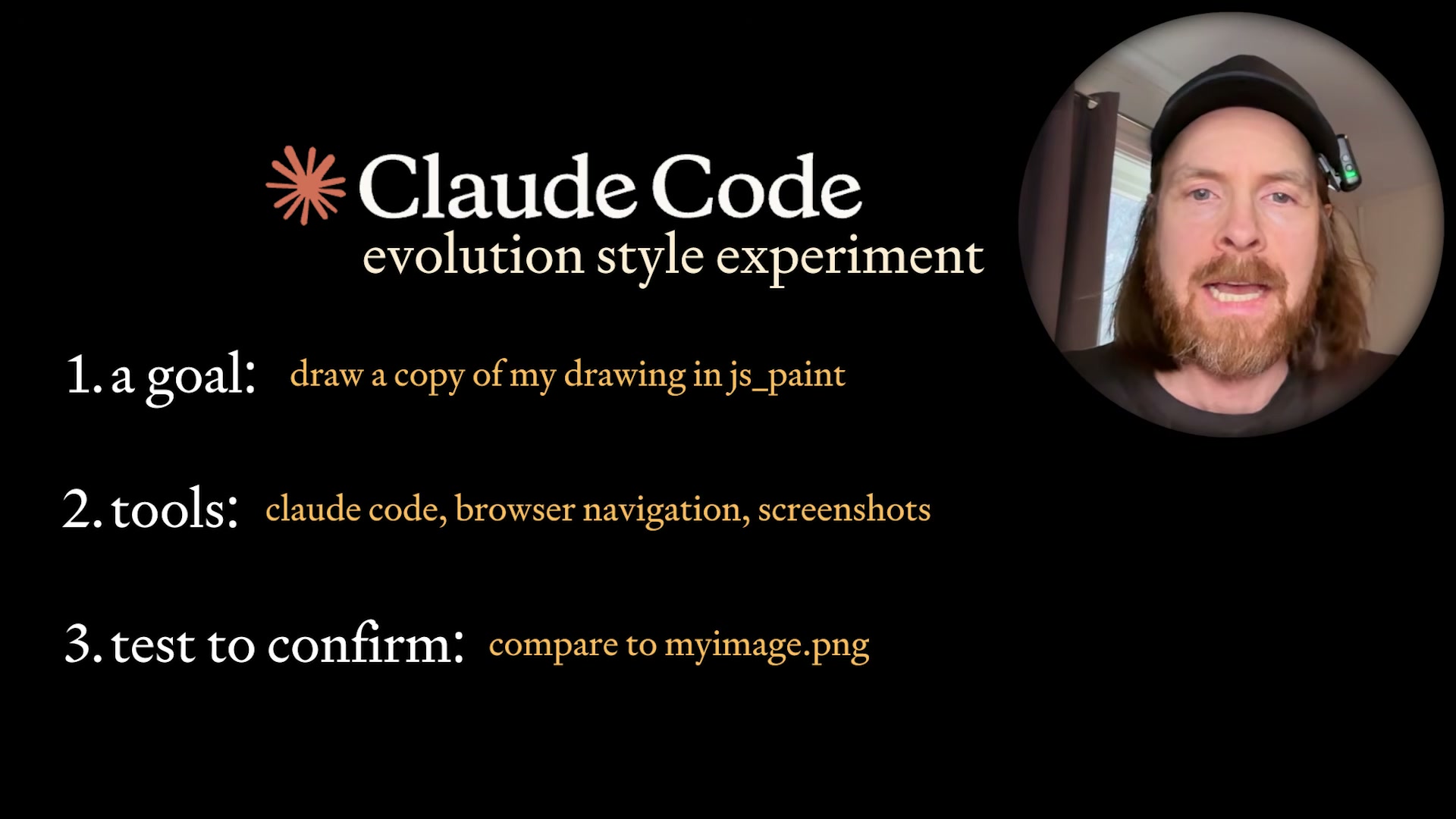 Claude Code
evolution style experiment

1. a goal: draw a copy of my drawing in js_paint

2. tools: claude code, browser navigation, screenshots

3. test to confirm: compare to myimage.png